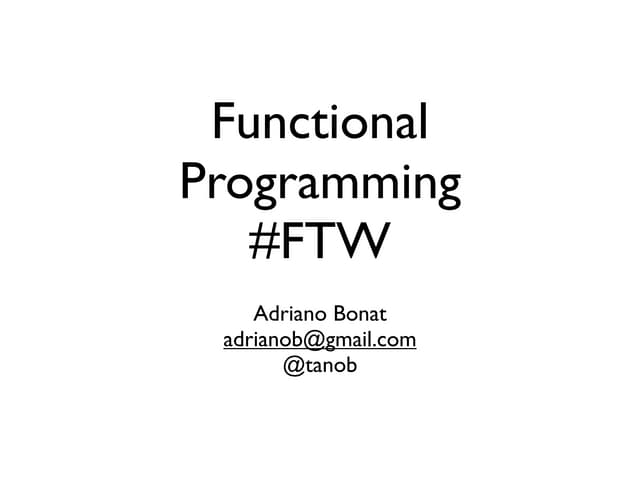 Functional Programming #FTW

Adriano Bonat
adrianob@gmail.com
@tanob